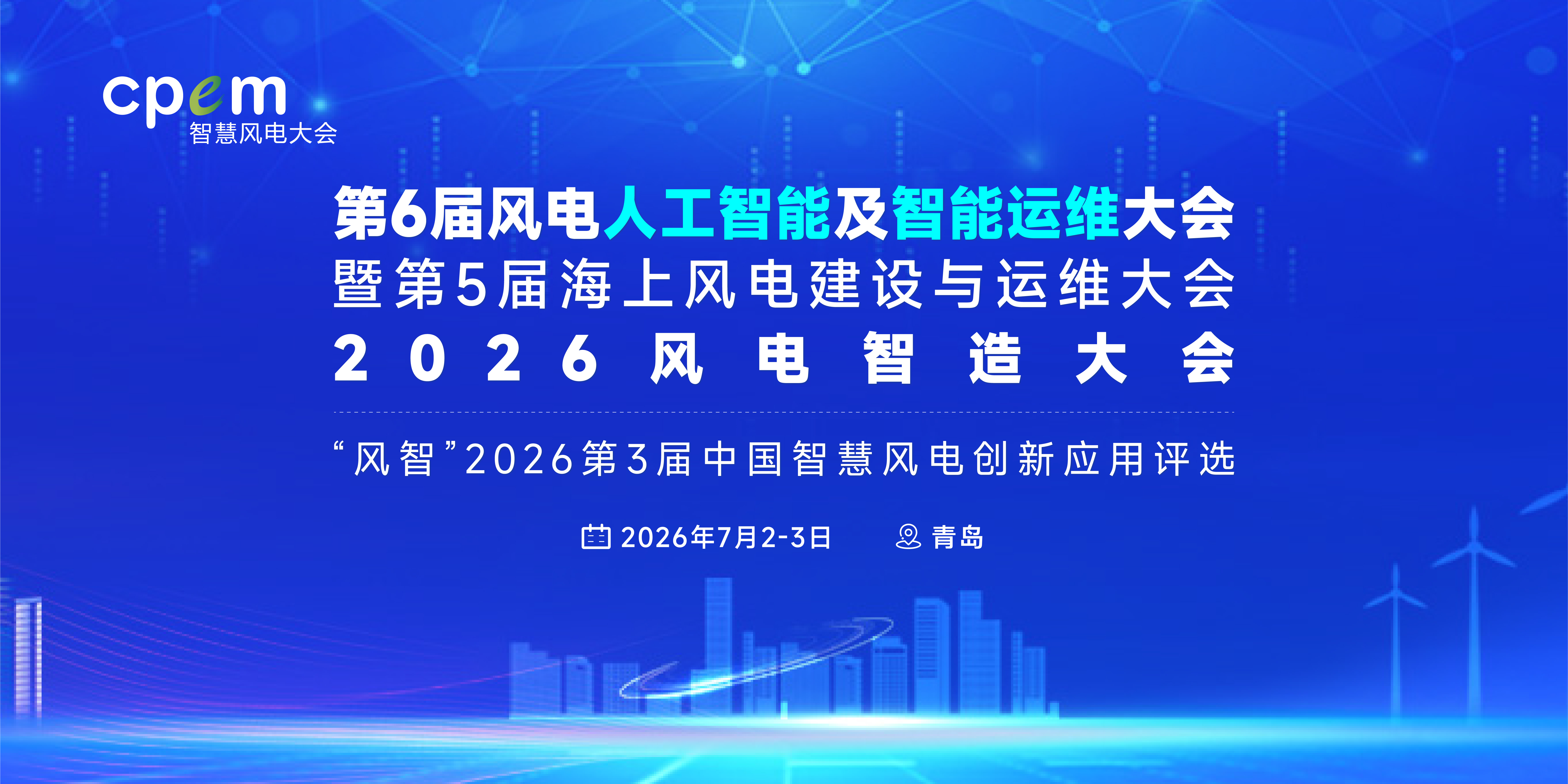 cpem
智慧风电大会

第6届风电人工智能及智能运维大会
暨第5届海上风电建设与运维大会
2026风电智造大会

“风智”2026第3届中国智慧风电创新应用评选

2026年7月2-3日 青岛